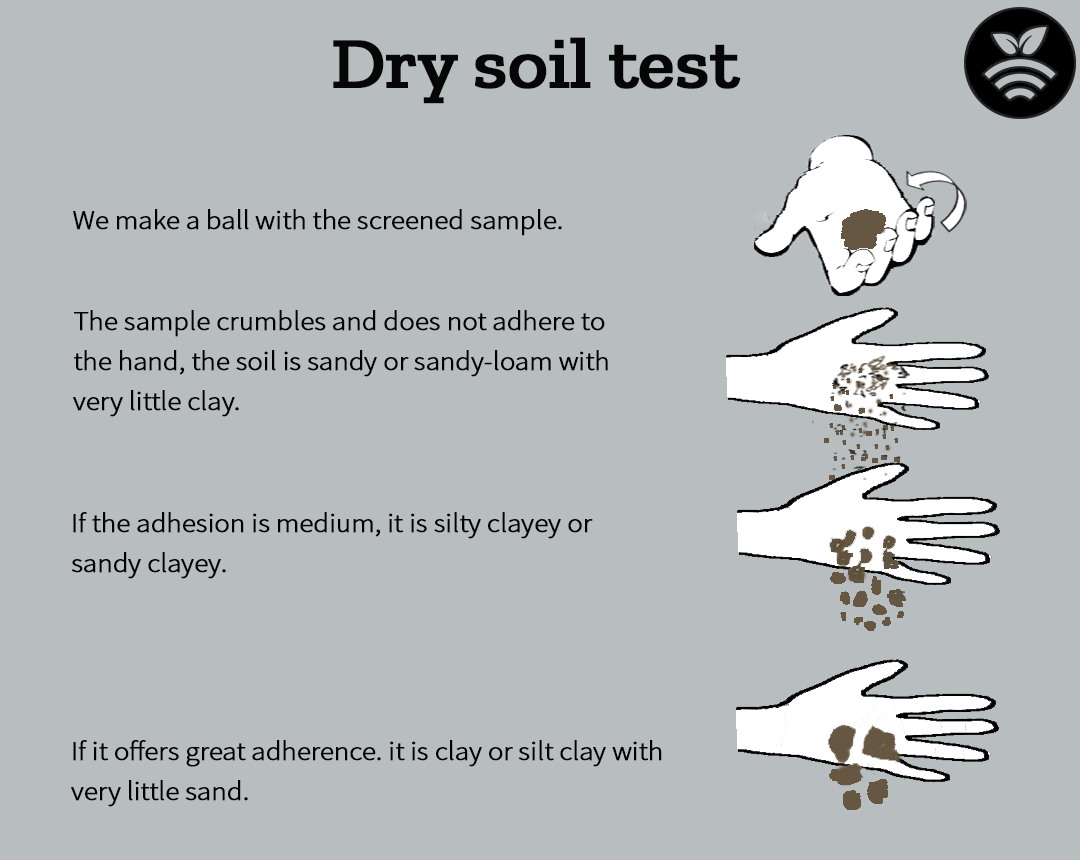 Dry soil test

We make a ball with the screened sample.

The sample crumbles and does not adhere to the hand, the soil is sandy or sandy-loam with very little clay.

If the adhesion is medium, it is silty clayey or sandy clayey.

If it offers great adherence. it is clay or silt clay with very little sand.